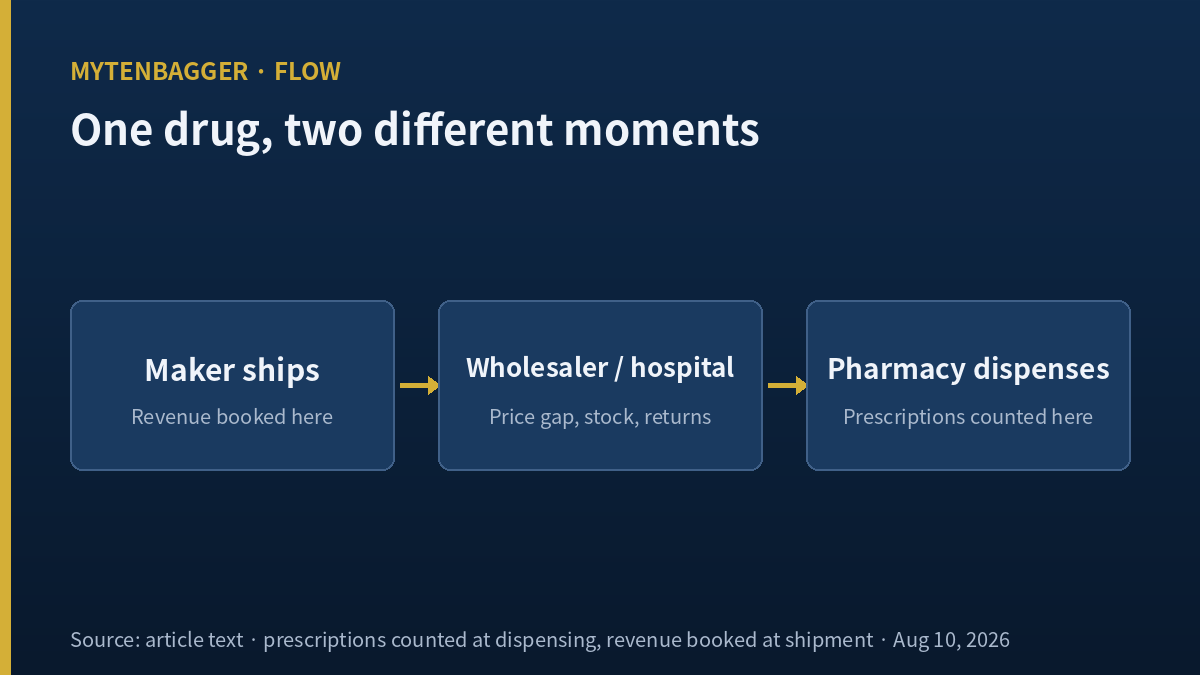 MYTENBAGGER · FLOW

One drug, two different moments

Maker ships
Revenue booked here

Wholesaler / hospital
Price gap, stock, returns

Pharmacy dispenses
Prescriptions counted here

Source: article text · prescriptions counted at dispensing, revenue booked at shipment · Aug 10, 2026